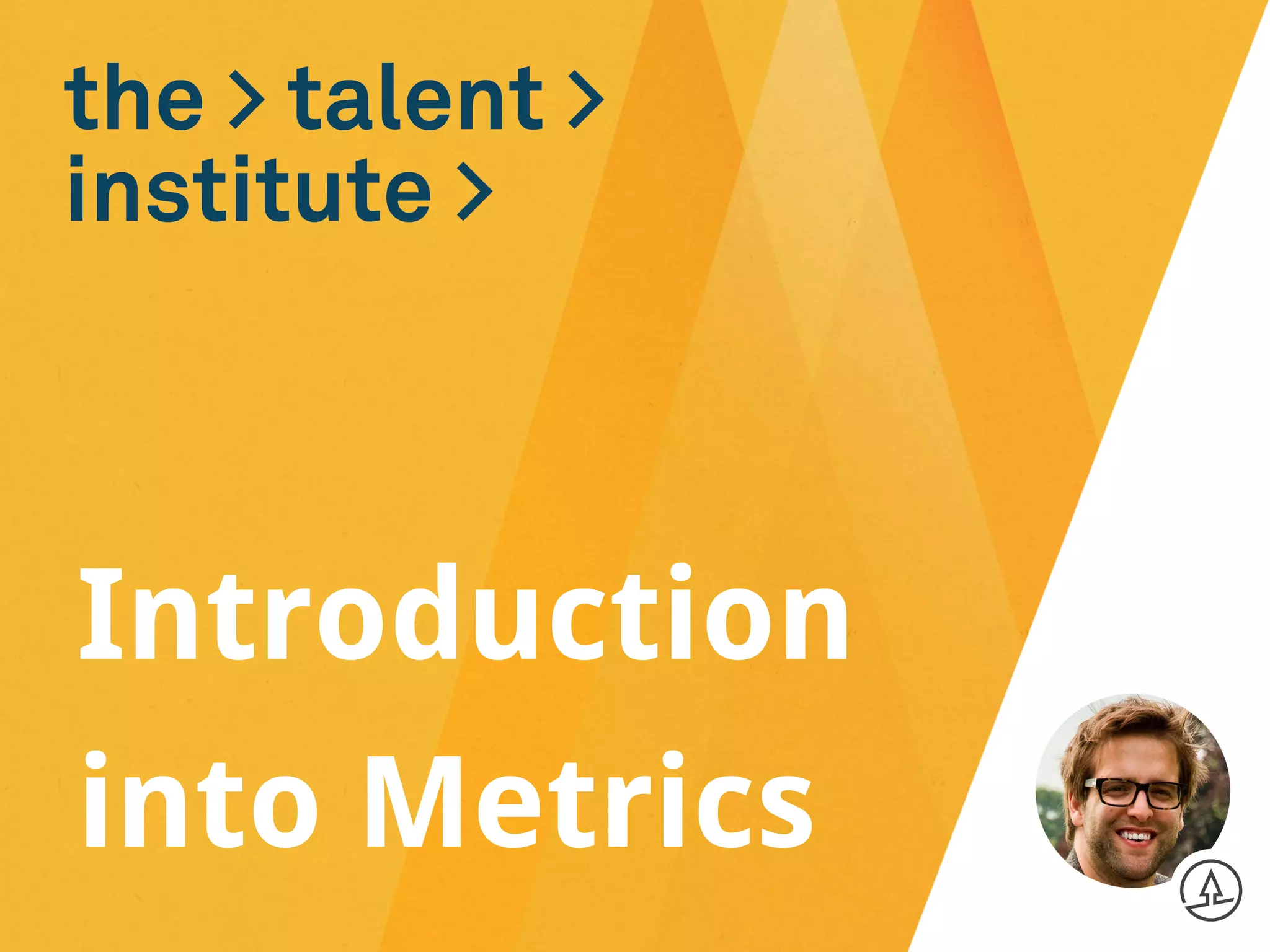 the > talent >
institute >

Introduction
into Metrics